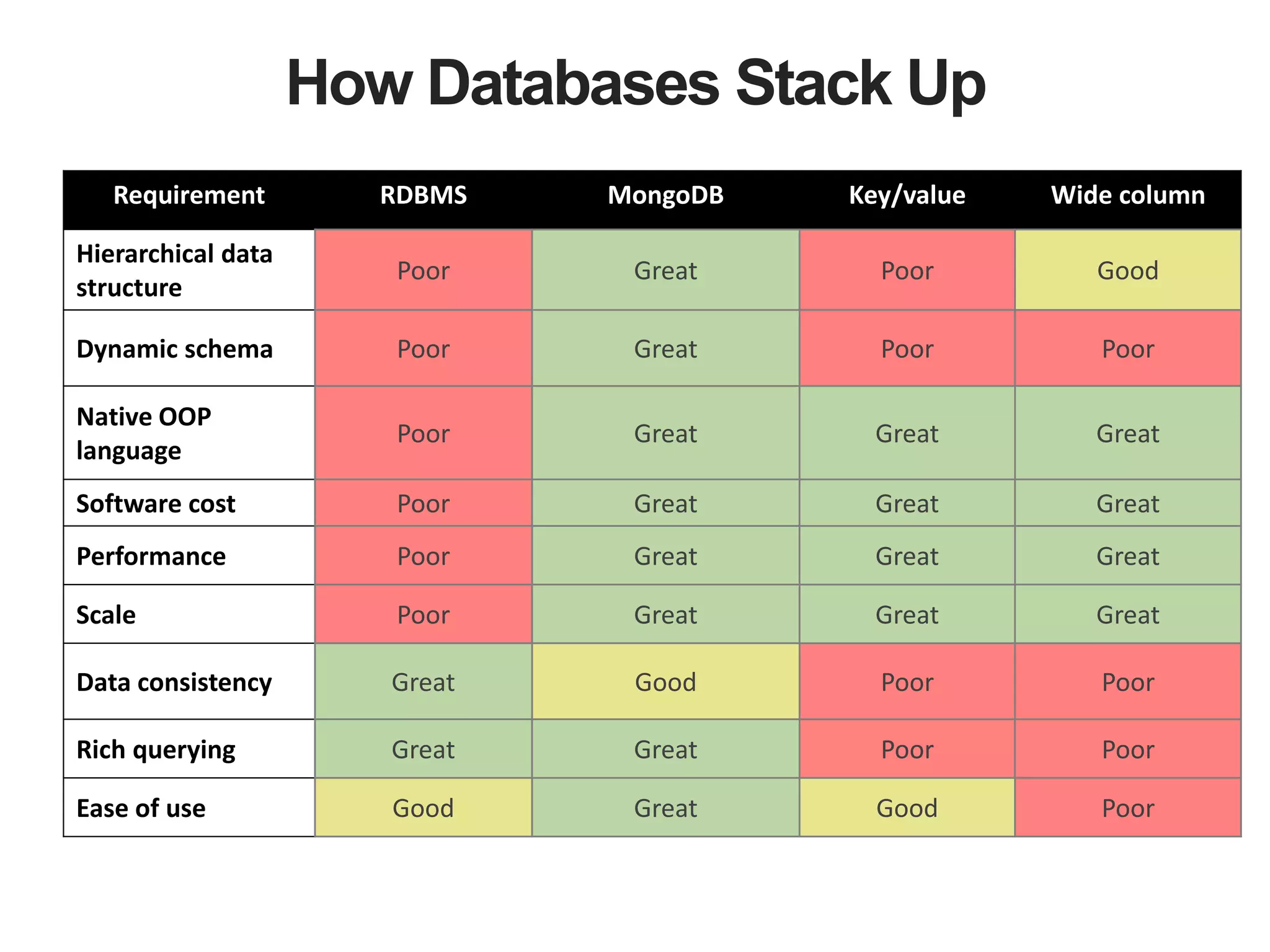 How Databases Stack Up

| Requirement | RDBMS | MongoDB | Key/value | Wide column |
|---|---|---|---|---|
| Hierarchical data structure | Poor | Great | Poor | Good |
| Dynamic schema | Poor | Great | Poor | Poor |
| Native OOP language | Poor | Great | Great | Great |
| Software cost | Poor | Great | Great | Great |
| Performance | Poor | Great | Great | Great |
| Scale | Poor | Great | Great | Great |
| Data consistency | Great | Good | Poor | Poor |
| Rich querying | Great | Great | Poor | Poor |
| Ease of use | Good | Great | Good | Poor |